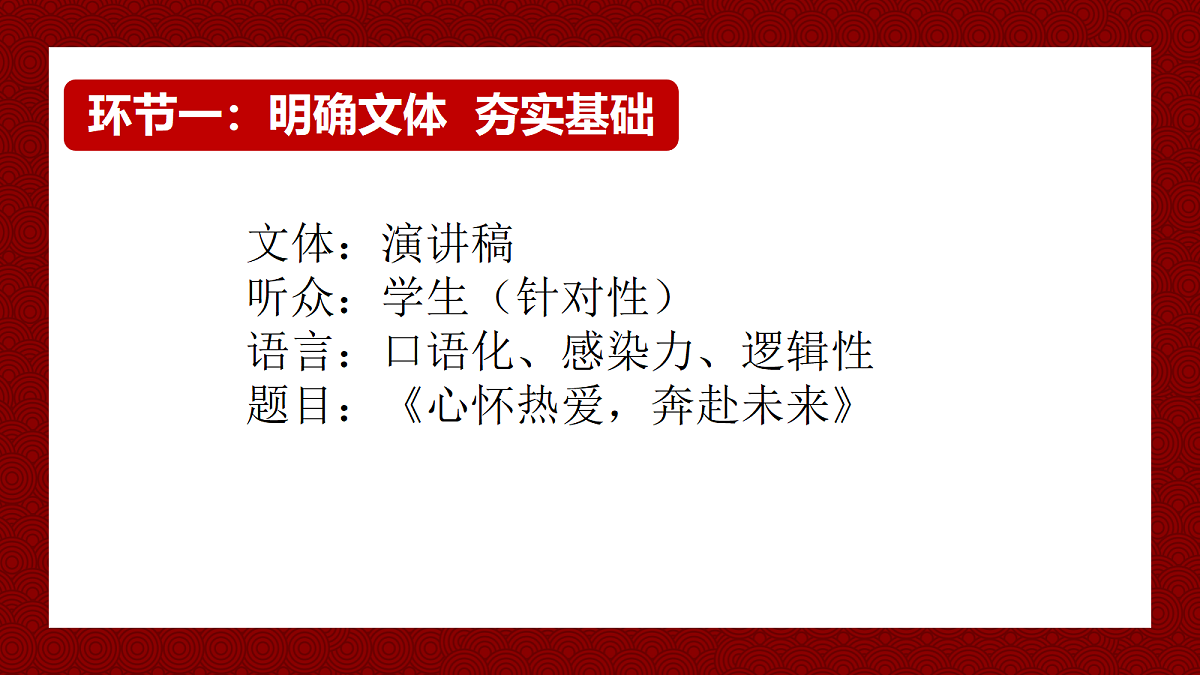 环节一：明确文体 夯实基础

文体：演讲稿
听众：学生（针对性）
语言：口语化、感染力、逻辑性
题目：《心怀热爱，奔赴未来》